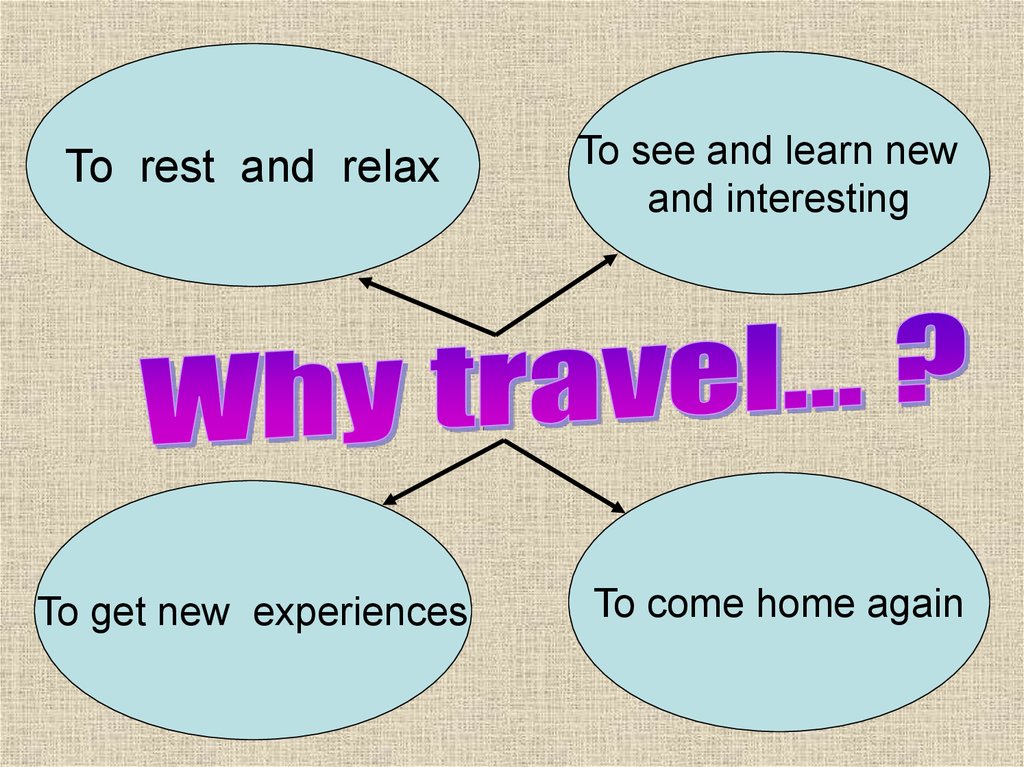 To rest and relax

To see and learn new and interesting

Why travel… ?

To get new experiences

To come home again